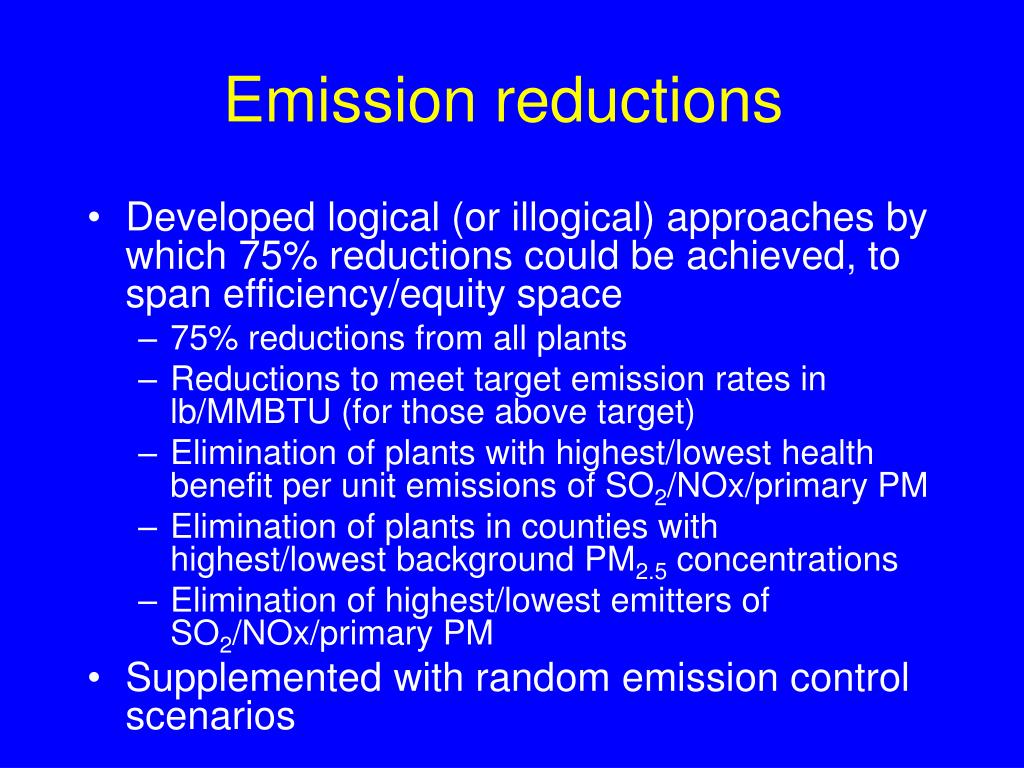 Emission reductions

• Developed logical (or illogical) approaches by which 75% reductions could be achieved, to span efficiency/equity space
– 75% reductions from all plants
– Reductions to meet target emission rates in lb/MMBTU (for those above target)
– Elimination of plants with highest/lowest health benefit per unit emissions of $SO_2$/NOx/primary PM
– Elimination of plants in counties with highest/lowest background $PM_{2.5}$ concentrations
– Elimination of highest/lowest emitters of $SO_2$/NOx/primary PM
• Supplemented with random emission control scenarios